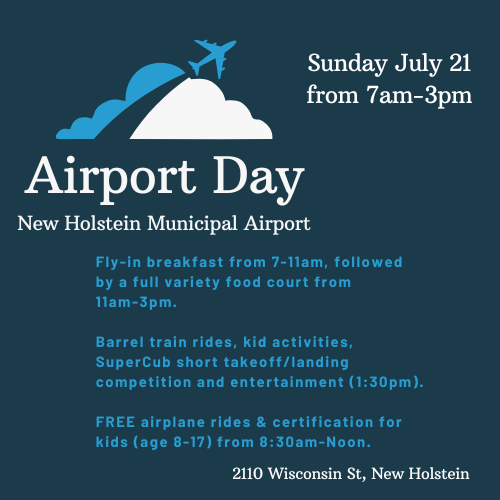 Sunday July 21
from 7am-3pm

Airport Day

New Holstein Municipal Airport

Fly-in breakfast from 7-11am, followed by a full variety food court from 11am-3pm.

Barrel train rides, kid activities, SuperCub short takeoff/landing competition and entertainment (1:30pm).

FREE airplane rides & certification for kids (age 8-17) from 8:30am-Noon.

2110 Wisconsin St, New Holstein